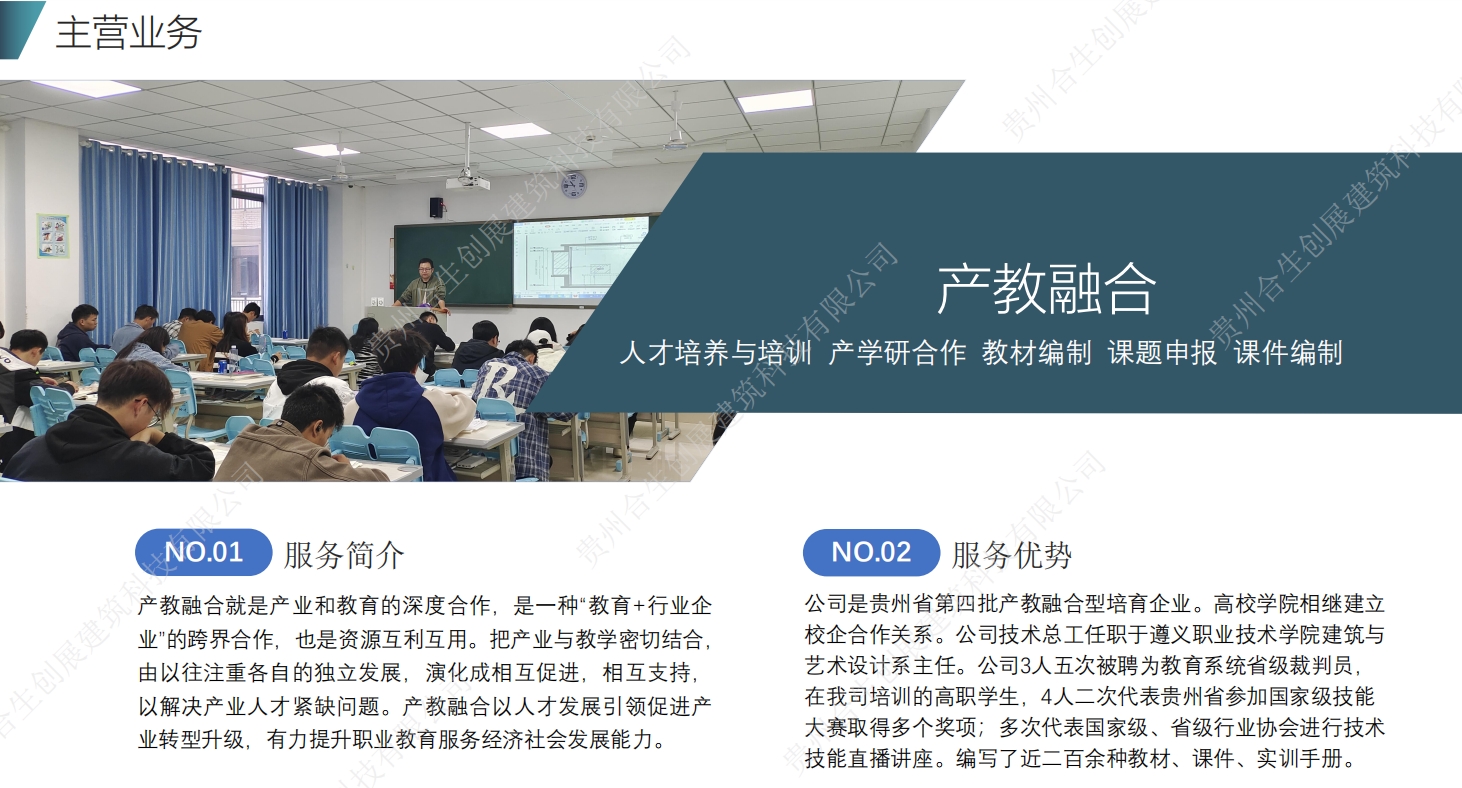 主营业务

产教融合

人才培养与培训 产学研合作 教材编制 课题申报 课件编制

NO.01 服务简介

产教融合就是产业和教育的深度合作，是一种“教育+行业企业”的跨界合作，也是资源互利互用。把产业与教学密切结合，由以往注重各自的独立发展，演化成相互促进，相互支持，以解决产业人才紧缺问题。产教融合以人才发展引领促进产业转型升级，有力提升职业教育服务经济社会发展能力。

NO.02 服务优势

公司是贵州省第四批产教融合型培育企业。高校学院相继建立校企合作关系。公司技术总工任职于遵义职业技术学院建筑与艺术设计系主任。公司3人五次被聘为教育系统省级裁判员，在我司培训的高职学生，4人二次代表贵州省参加国家级技能大赛取得多个奖项；多次代表国家级、省级行业协会进行技术技能直播讲座。编写了近二百余种教材、课件、实训手册。

贵州合生创展建筑科技有限公司